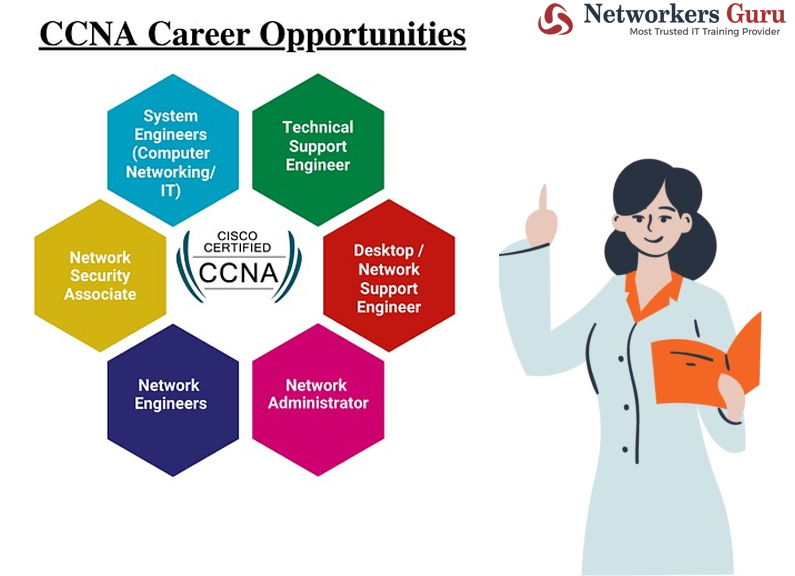 CCNA Career Opportunities

Networkers Guru
Most Trusted IT Training Provider

System Engineers (Computer Networking/ IT)

Technical Support Engineer

Network Security Associate

CISCO CERTIFIED CCNA

Desktop / Network Support Engineer

Network Engineers

Network Administrator